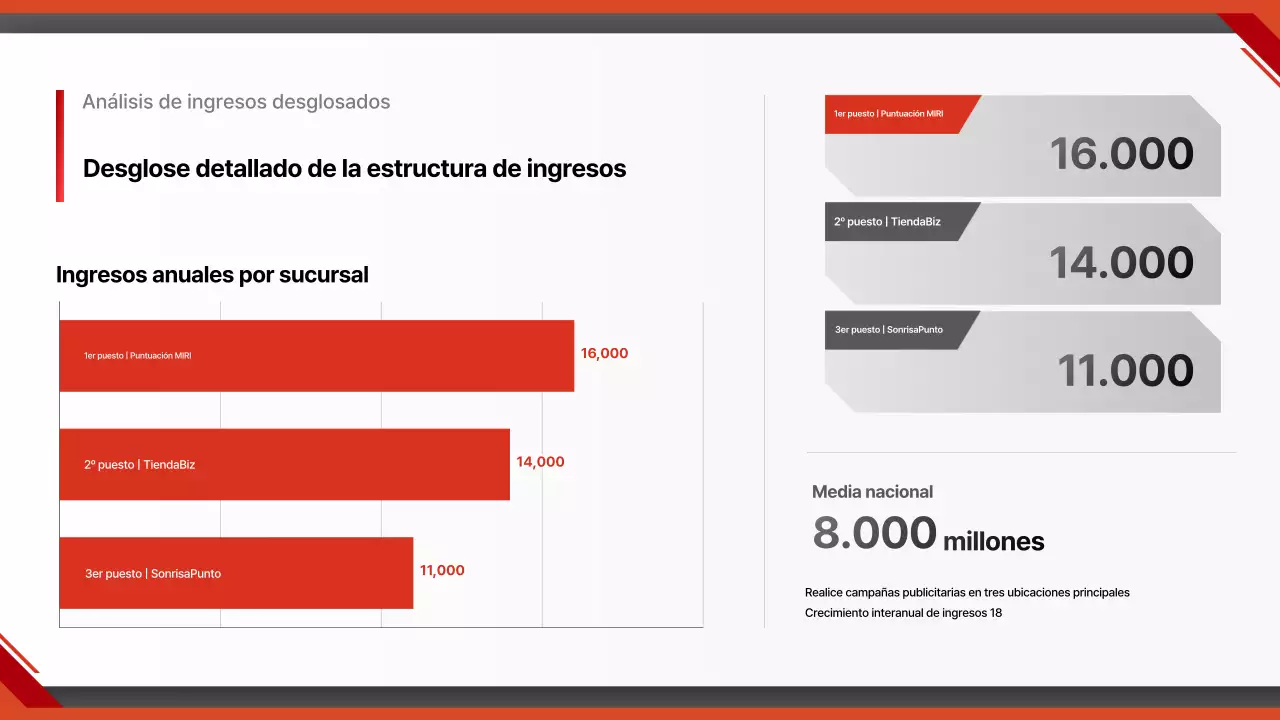 Análisis de ingresos desglosados

Desglose detallado de la estructura de ingresos

Ingresos anuales por sucursal

1er puesto | Puntuación MIRI
16,000

2º puesto | TiendaBiz
14,000

3er puesto | SonrisaPunto
11,000

1er puesto | Puntuación MIRI
16.000

2º puesto | TiendaBiz
14.000

3er puesto | SonrisaPunto
11.000

Media nacional
8.000 millones

Realice campañas publicitarias en tres ubicaciones principales
Crecimiento interanual de ingresos 18